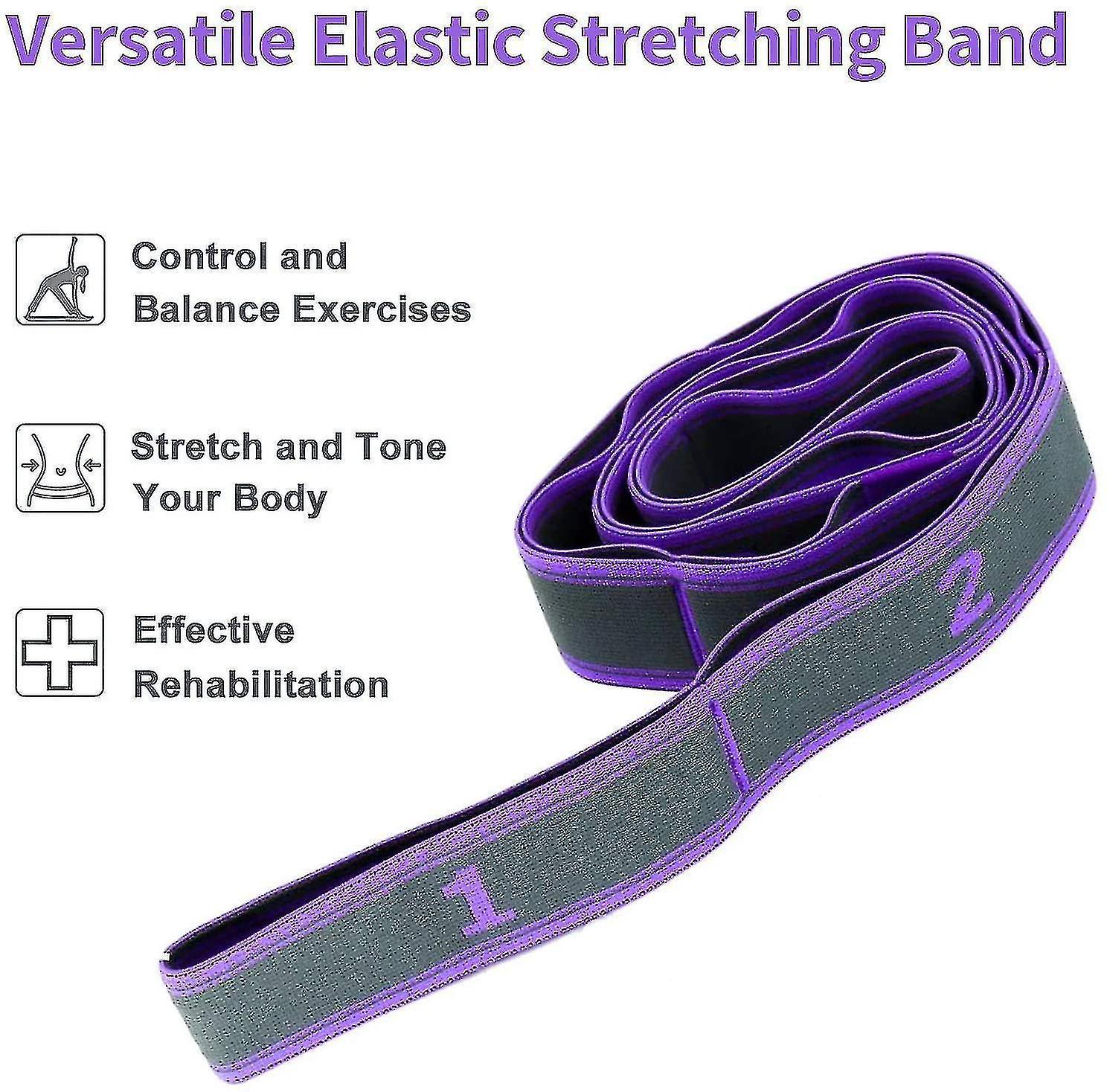 Versatile Elastic Stretching Band

Control and Balance Exercises

Stretch and Tone Your Body

Effective Rehabilitation

2

1